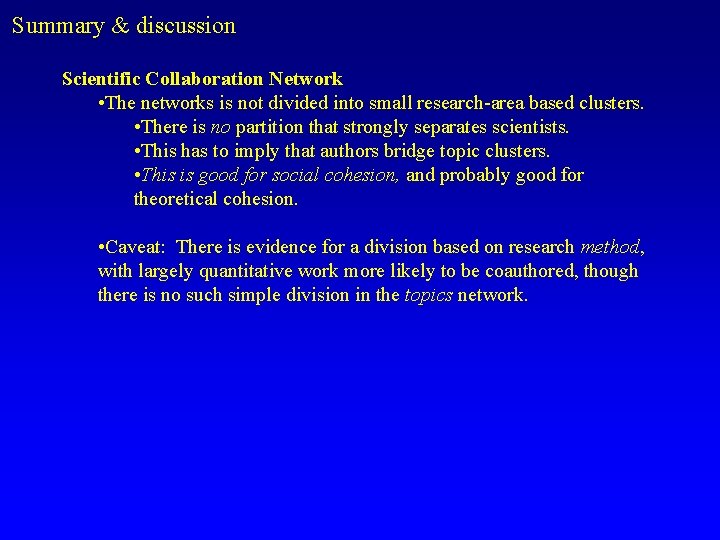 Summary & discussion

Scientific Collaboration Network
•The networks is not divided into small research-area based clusters.
•There is no partition that strongly separates scientists.
•This has to imply that authors bridge topic clusters.
•This is good for social cohesion, and probably good for theoretical cohesion.

•Caveat: There is evidence for a division based on research method, with largely quantitative work more likely to be coauthored, though there is no such simple division in the topics network.